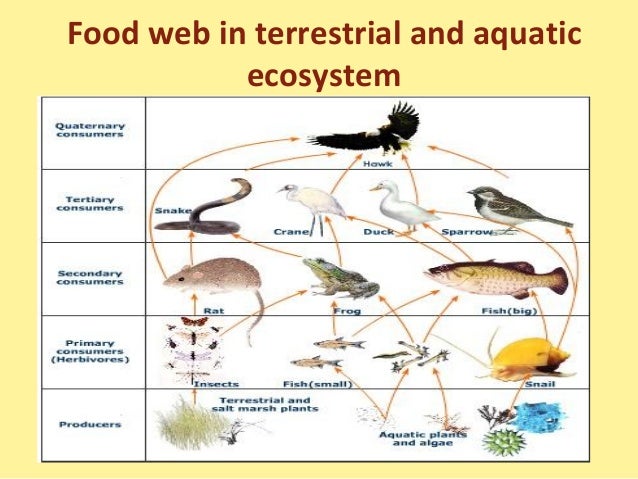 Food web in terrestrial and aquatic ecosystem

Quaternary consumers
Hawk

Tertiary consumers
Snake
Crane
Duck
Sparrow

Secondary consumers
Rat
Frog
Fish(big)

Primary consumers (Herbivores)
Insects
Fish(small)
Snail

Producers
Terrestrial and salt marsh plants
Aquatic plants and algae